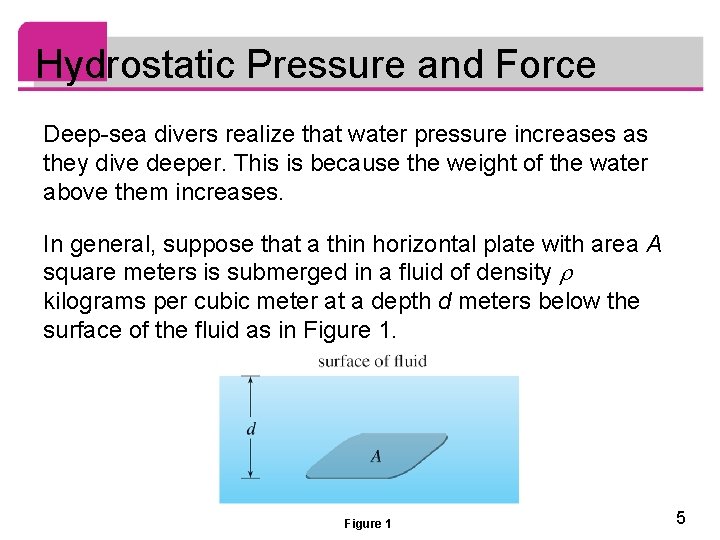 Hydrostatic Pressure and Force

Deep-sea divers realize that water pressure increases as they dive deeper. This is because the weight of the water above them increases.

In general, suppose that a thin horizontal plate with area $A$ square meters is submerged in a fluid of density $\rho$ kilograms per cubic meter at a depth $d$ meters below the surface of the fluid as in Figure 1.

surface of fluid

$d$

$A$

Figure 1

5